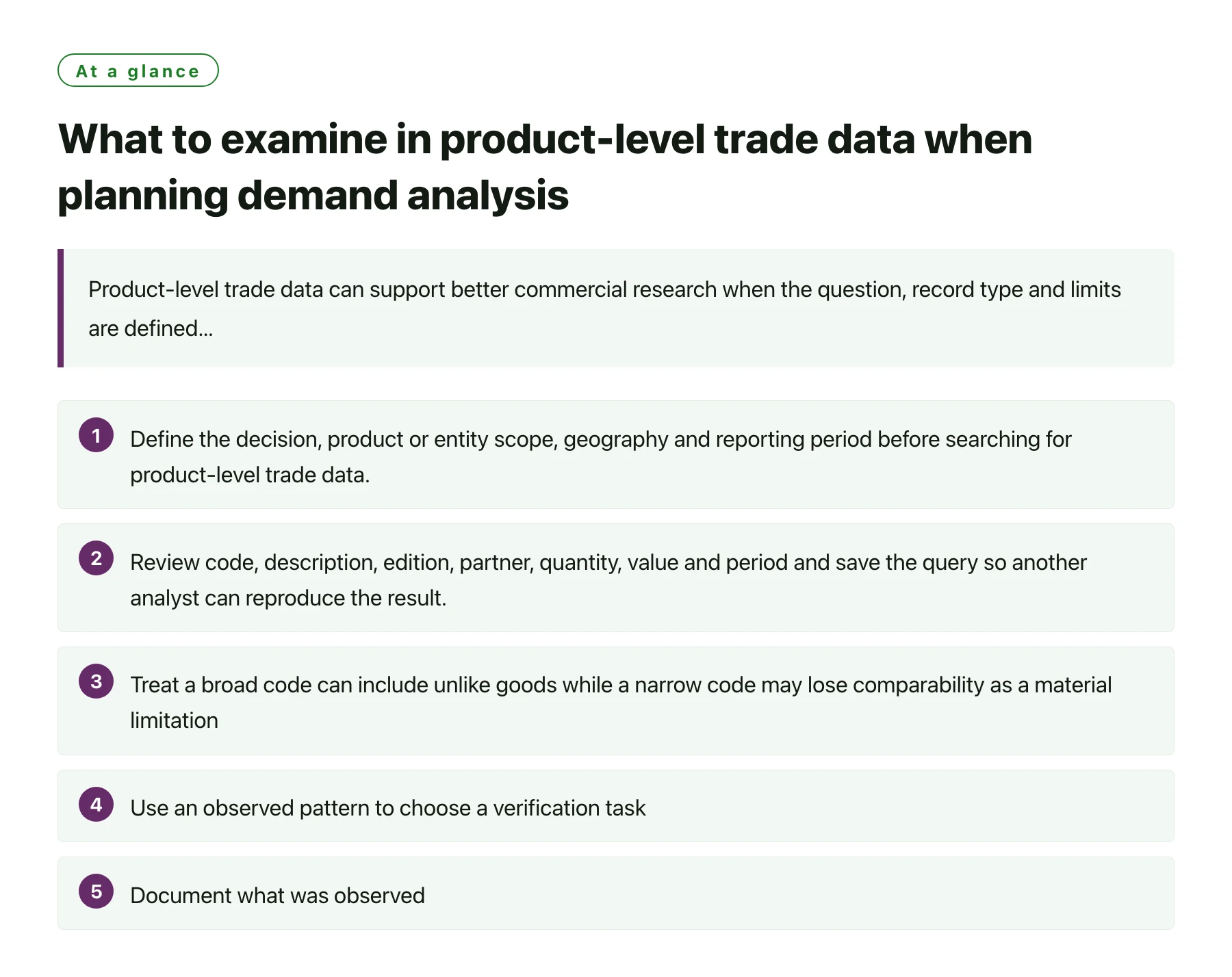 At a glance

What to examine in product-level trade data when planning demand analysis

Product-level trade data can support better commercial research when the question, record type and limits are defined...

1 Define the decision, product or entity scope, geography and reporting period before searching for product-level trade data.

2 Review code, description, edition, partner, quantity, value and period and save the query so another analyst can reproduce the result.

3 Treat a broad code can include unlike goods while a narrow code may lose comparability as a material limitation

4 Use an observed pattern to choose a verification task

5 Document what was observed